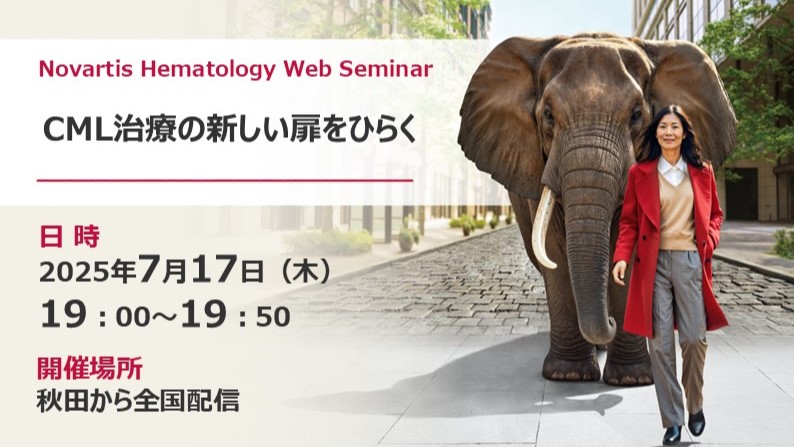 Novartis Hematology Web Seminar

CML治療の新しい扉をひらく

日 時
2025年7月17日（木）
19：00～19：50

開催場所
秋田から全国配信